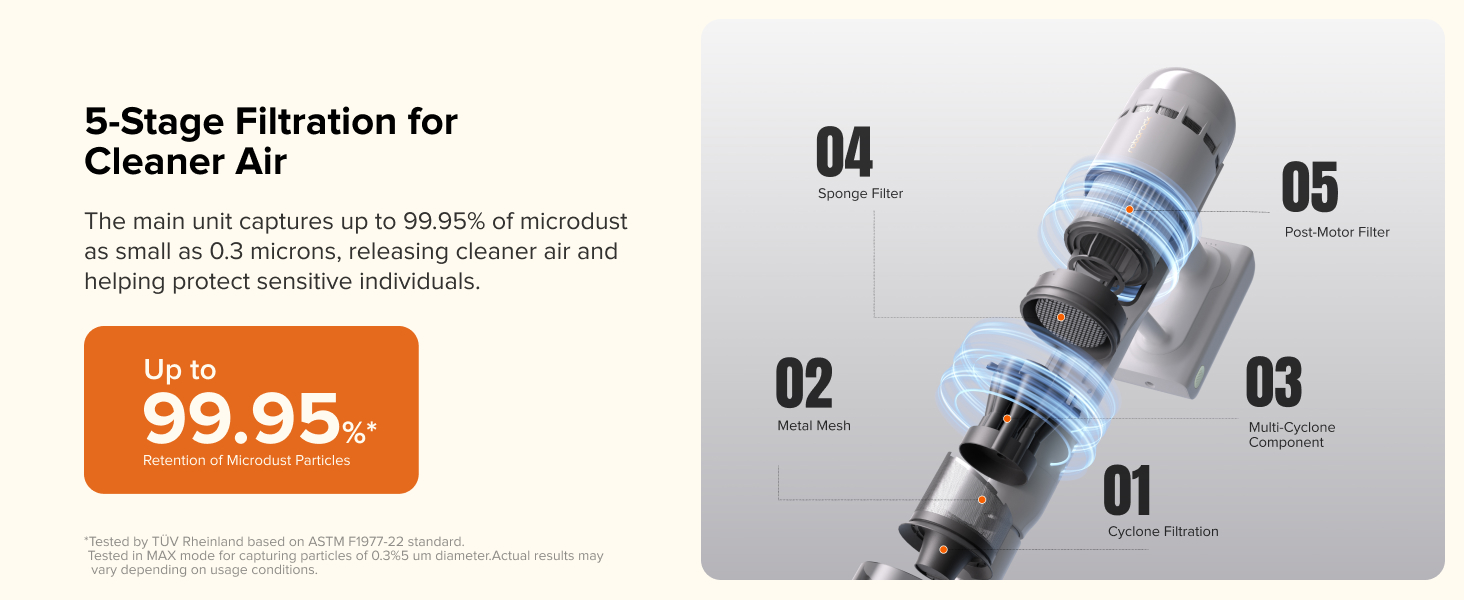 5-Stage Filtration for Cleaner Air

The main unit captures up to 99.95% of microdust as small as 0.3 microns, releasing cleaner air and helping protect sensitive individuals.

Up to
99.95%*
Retention of Microdust Particles

*Tested by TÜV Rheinland based on ASTM F1977-22 standard.
Tested in MAX mode for capturing particles of 0.3%5 um diameter.Actual results may vary depending on usage conditions.

04
Sponge Filter

05
Post-Motor Filter

02
Metal Mesh

03
Multi-Cyclone Component

01
Cyclone Filtration